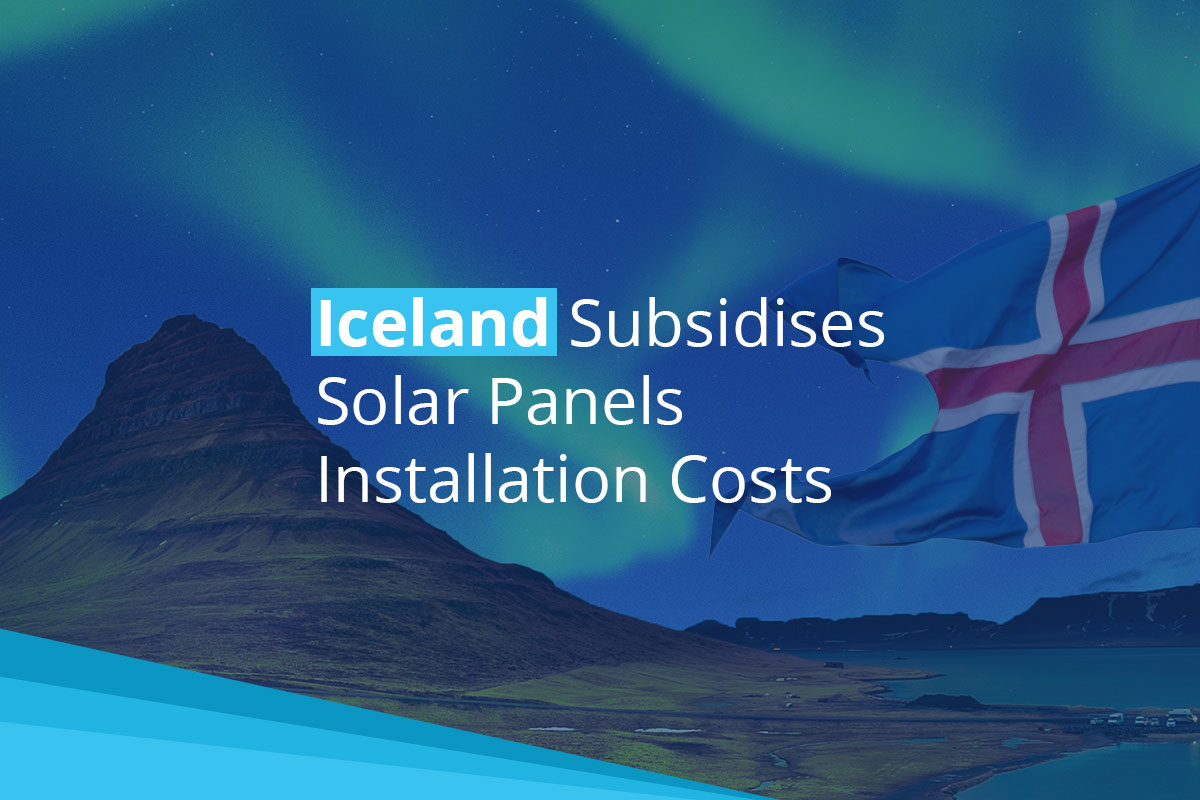 Iceland Subsidises Solar Panels Installation Costs